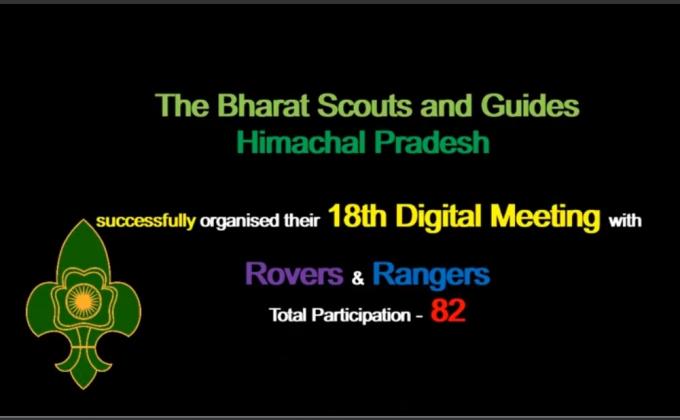 The Bharat Scouts and Guides
Himachal Pradesh

successfully organised their 18th Digital Meeting with

Rovers & Rangers
Total Participation - 82